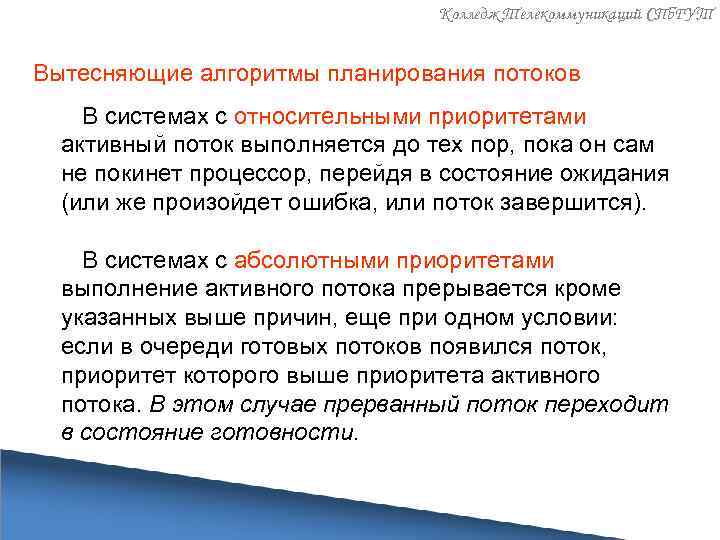 Колледж Телекоммуникаций СПбГУТ

Вытесняющие алгоритмы планирования потоков

В системах с относительными приоритетами активный поток выполняется до тех пор, пока он сам не покинет процессор, перейдя в состояние ожидания (или же произойдет ошибка, или поток завершится).

В системах с абсолютными приоритетами выполнение активного потока прерывается кроме указанных выше причин, еще при одном условии: если в очереди готовых потоков появился поток, приоритет которого выше приоритета активного потока. В этом случае прерванный поток переходит в состояние готовности.